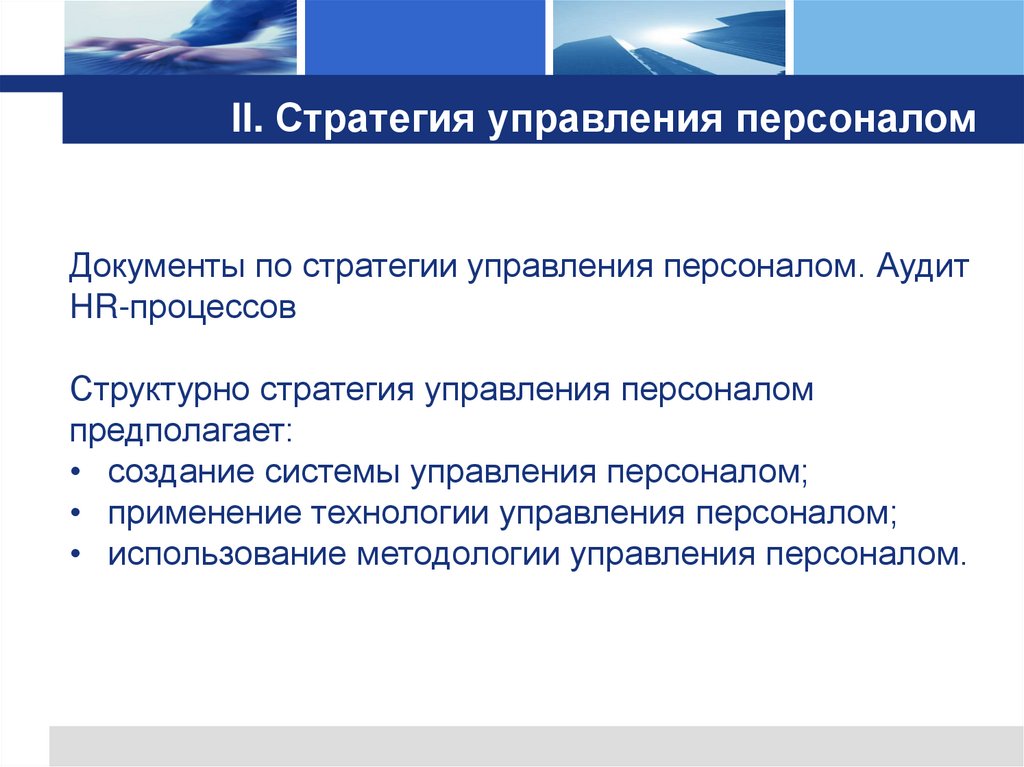 II. Стратегия управления персоналом

Документы по стратегии управления персоналом. Аудит HR-процессов

Структурно стратегия управления персоналом предполагает:
• создание системы управления персоналом;
• применение технологии управления персоналом;
• использование методологии управления персоналом.